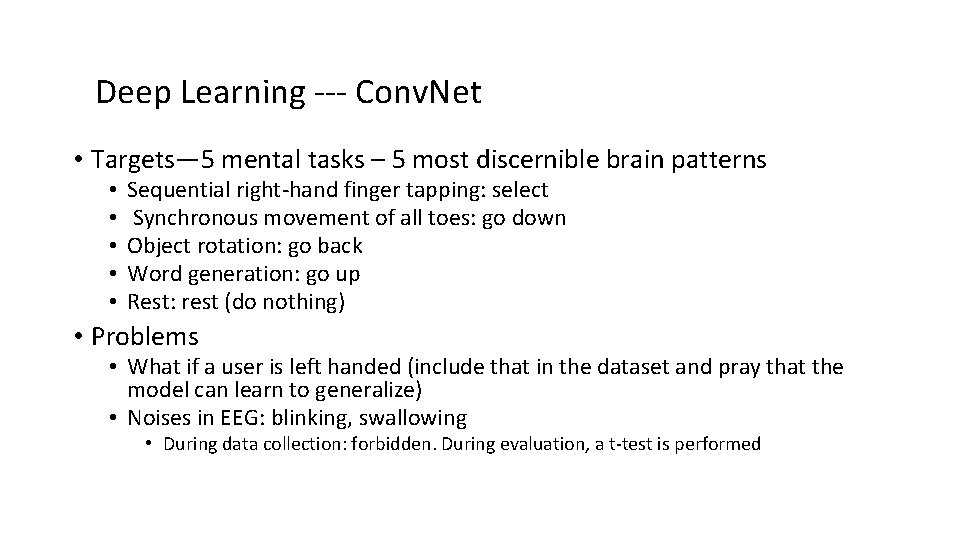 Deep Learning --- Conv.Net

• Targets—5 mental tasks – 5 most discernible brain patterns
 • Sequential right-hand finger tapping: select
 • Synchronous movement of all toes: go down
 • Object rotation: go back
 • Word generation: go up
 • Rest: rest (do nothing)

• Problems
 • What if a user is left handed (include that in the dataset and pray that the model can learn to generalize)
 • Noises in EEG: blinking, swallowing
 • During data collection: forbidden. During evaluation, a t-test is performed